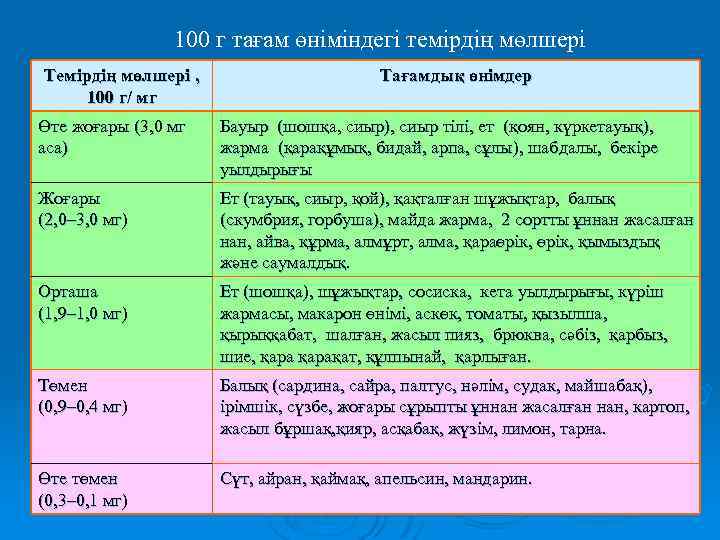 100 г тағам өніміндегі темірдің мөлшері

| Темірдің мөлшері , 100 г/ мг | Тағамдық өнімдер |
|---|---|
| Өте жоғары (3,0 мг аса) | Бауыр (шошқа, сиыр), сиыр тілі, ет (қоян, күркетауық), жарма (қарақұмық, бидай, арпа, сұлы), шабдалы, бекіре уылдырығы |
| Жоғары (2,0–3,0 мг) | Ет (тауық, сиыр, қой), қақталған шұжықтар, балық (скумбрия, горбуша), майда жарма, 2 сортты ұннан жасалған нан, айва, құрма, алмұрт, алма, қараөрік, өрік, қымыздық және саумалдық. |
| Орташа (1,9–1,0 мг) | Ет (шошқа), шұжықтар, сосиска, кета уылдырығы, күріш жармасы, макарон өнімі, аскөк, томаты, қызылша, қырыққабат, шалған, жасыл пияз, брюква, сәбіз, қарбыз, шие, қара қарақат, құлпынай, қарлыған. |
| Төмен (0,9–0,4 мг) | Балық (сардина, сайра, палтус, нәлім, судак, майшабақ), ірімшік, сүзбе, жоғары сұрыпты ұннан жасалған нан, картоп, жасыл бұршақ,қияр, асқабақ, жүзім, лимон, тарна. |
| Өте төмен (0,3–0,1 мг) | Сүт, айран, қаймақ, апельсин, мандарин. |